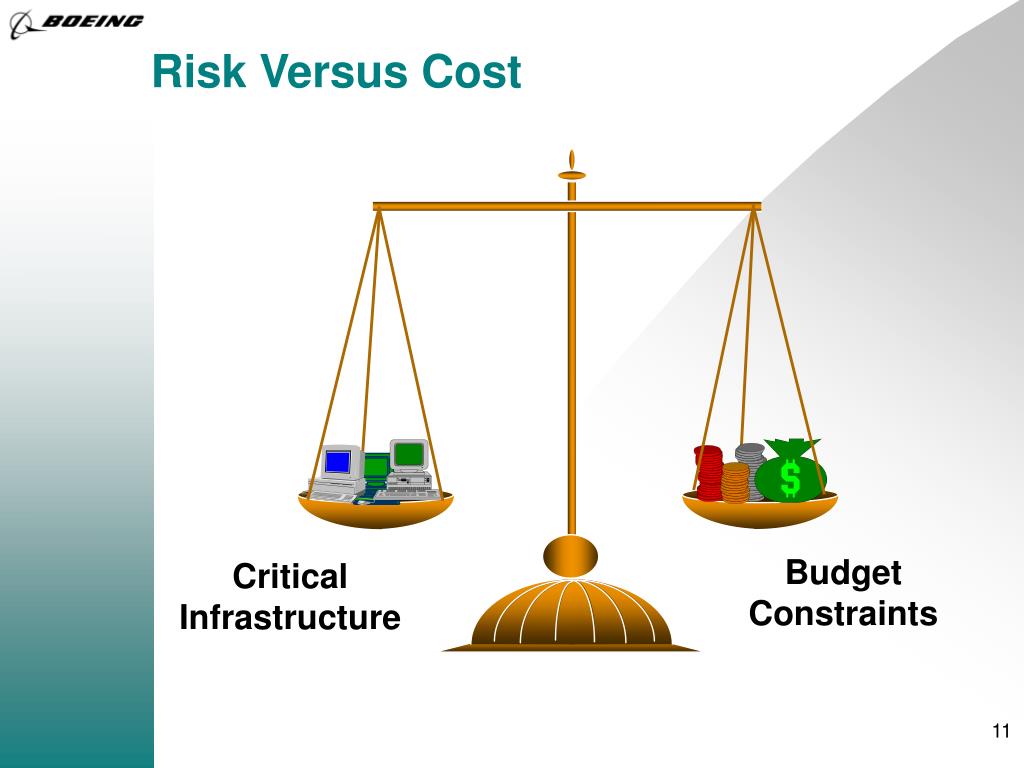 BOEING

Risk Versus Cost

$

Critical Infrastructure

Budget Constraints

11